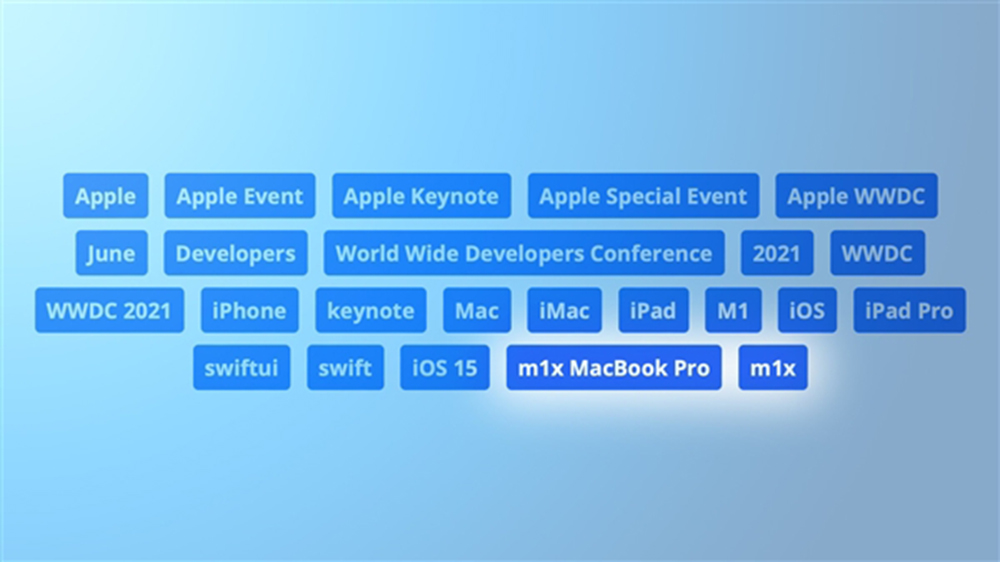 Apple Apple Event Apple Keynote Apple Special Event Apple WWDC

June Developers World Wide Developers Conference 2021 WWDC

WWDC 2021 iPhone keynote Mac iMac iPad M1 iOS iPad Pro

swiftui swift iOS 15 m1x MacBook Pro m1x